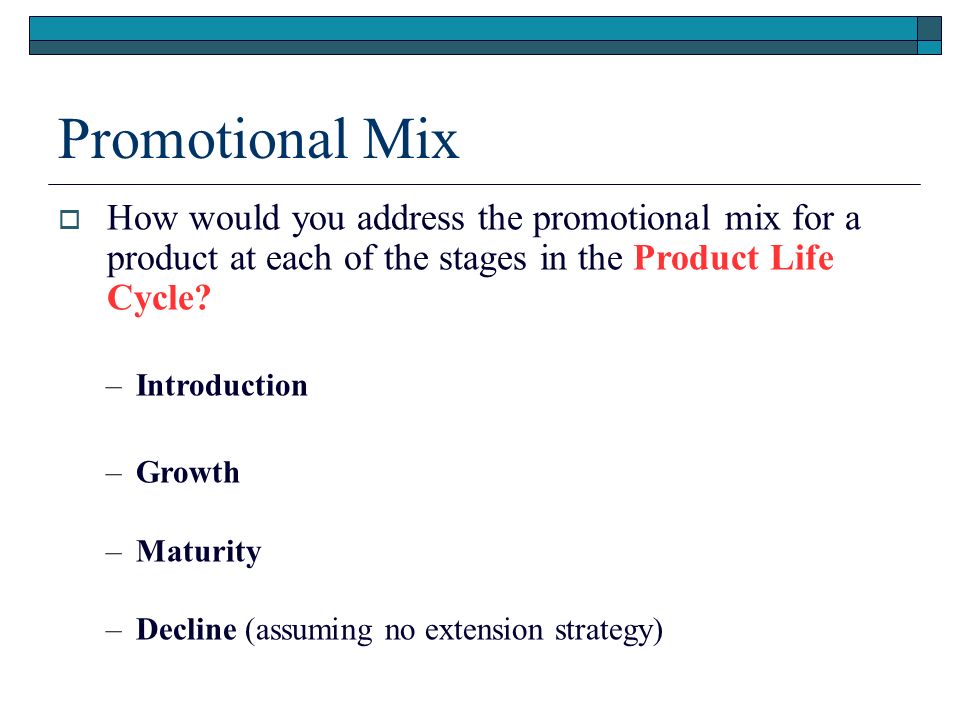 Promotional Mix

How would you address the promotional mix for a product at each of the stages in the Product Life Cycle?

– Introduction

– Growth

– Maturity

– Decline (assuming no extension strategy)